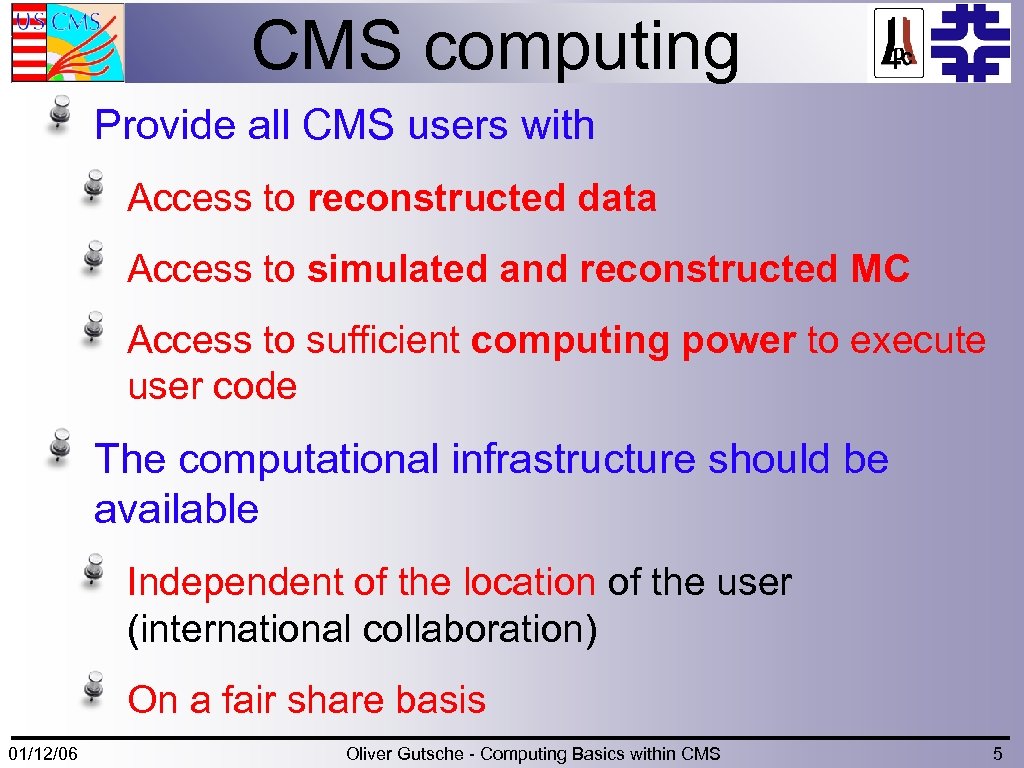 US CMS

CMS computing

Provide all CMS users with

Access to reconstructed data

Access to simulated and reconstructed MC

Access to sufficient computing power to execute user code

The computational infrastructure should be available

Independent of the location of the user (international collaboration)

On a fair share basis

01/12/06

Oliver Gutsche - Computing Basics within CMS

5